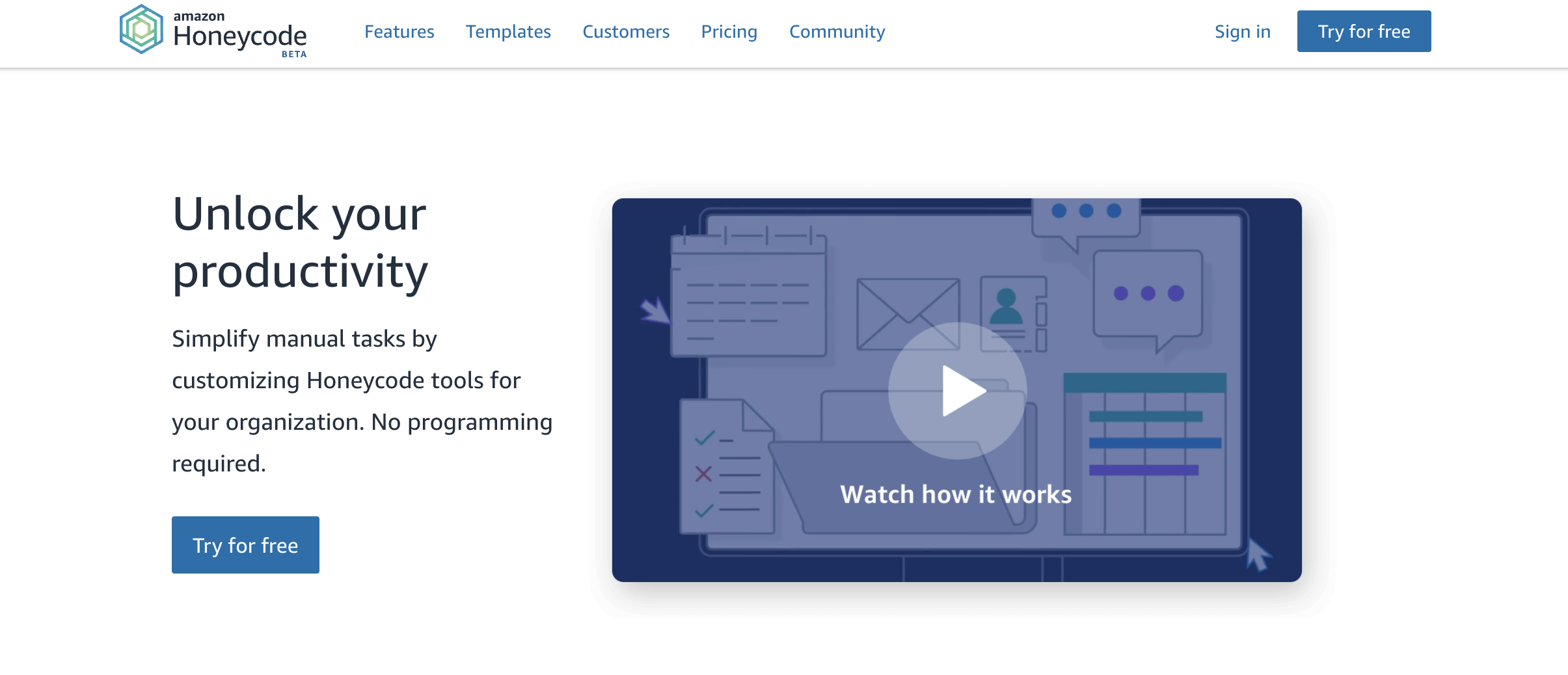 amazon Honeycode BETA

Features Templates Customers Pricing Community

Sign in

Try for free

Unlock your productivity

Simplify manual tasks by customizing Honeycode tools for your organization. No programming required.

Try for free

Watch how it works